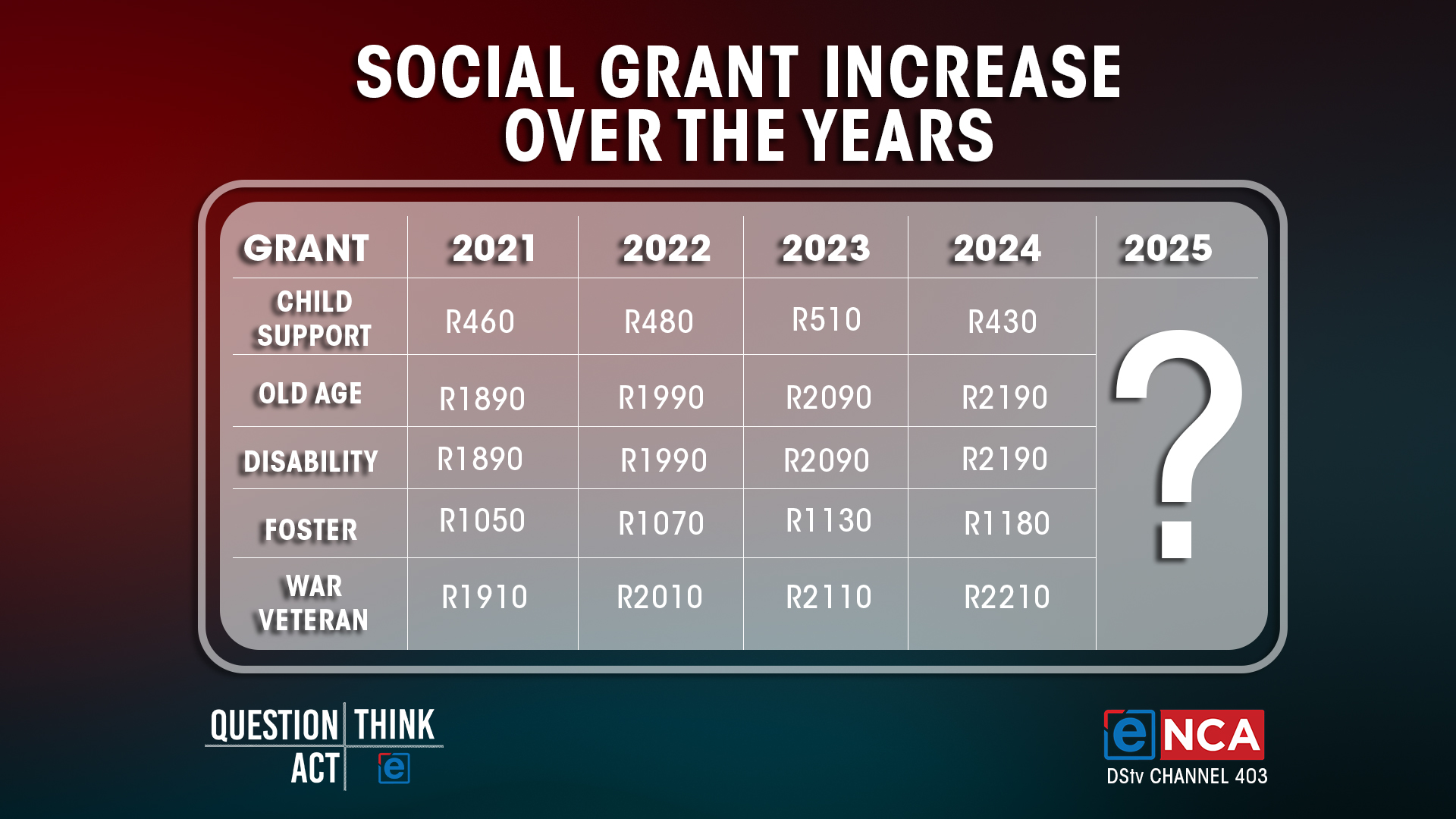 SOCIAL GRANT INCREASE OVER THE YEARS

| GRANT | 2021 | 2022 | 2023 | 2024 | 2025 |
|---|---|---|---|---|---|
| CHILD SUPPORT | R460 | R480 | R510 | R430 | ? |
| OLD AGE | R1890 | R1990 | R2090 | R2190 | |
| DISABILITY | R1890 | R1990 | R2090 | R2190 | |
| FOSTER | R1050 | R1070 | R1130 | R1180 | |
| WAR VETERAN | R1910 | R2010 | R2110 | R2210 | |

QUESTION THINK ACT e

eNCA
DStv CHANNEL 403